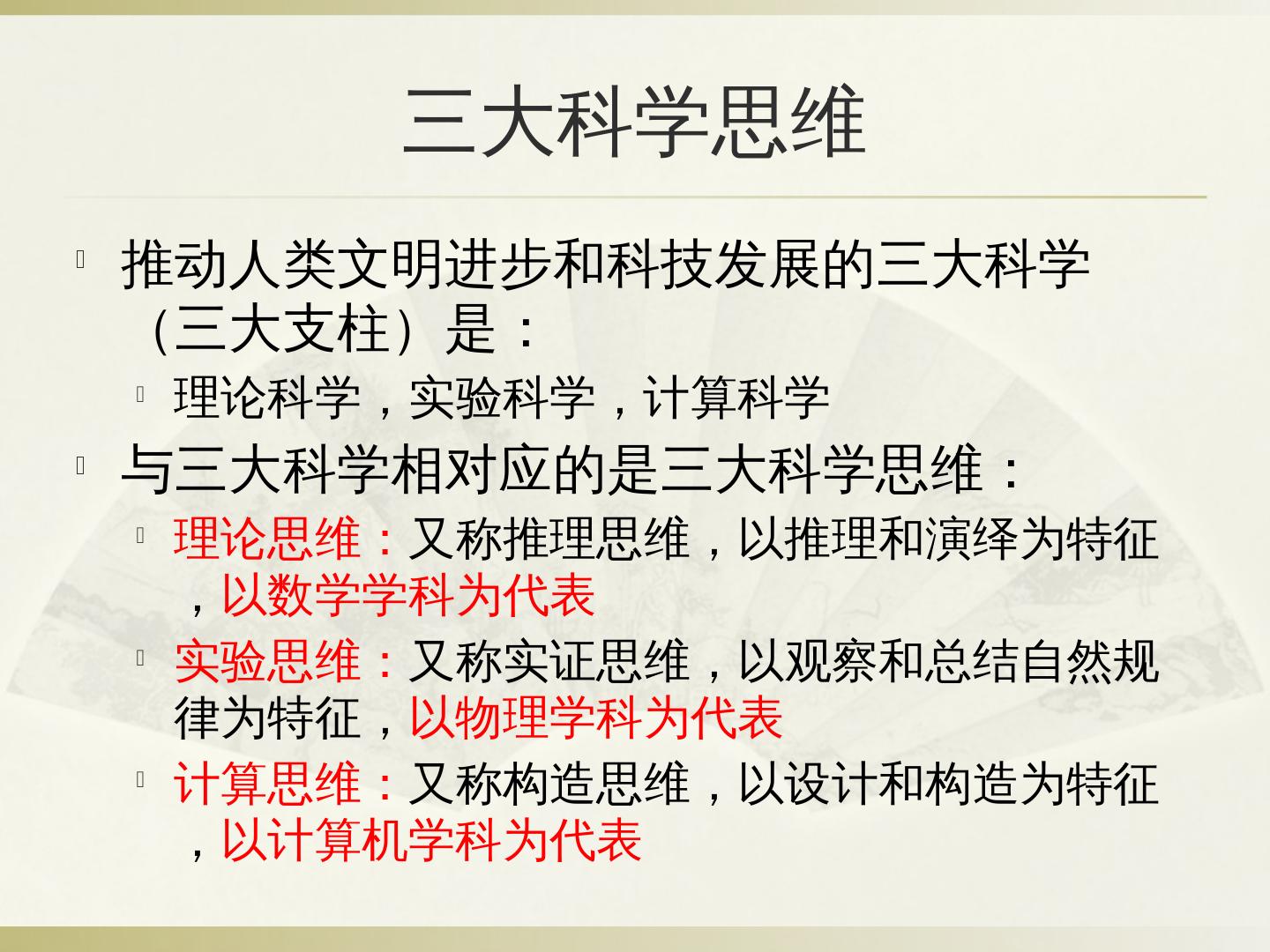 三大科学思维

推动人类文明进步和科技发展的三大科学（三大支柱）是：

理论科学，实验科学，计算科学

与三大科学相对应的是三大科学思维：

理论思维：又称推理思维，以推理和演绎为特征，以数学学科为代表

实验思维：又称实证思维，以观察和总结自然规律为特征，以物理学科为代表

计算思维：又称构造思维，以设计和构造为特征，以计算机学科为代表